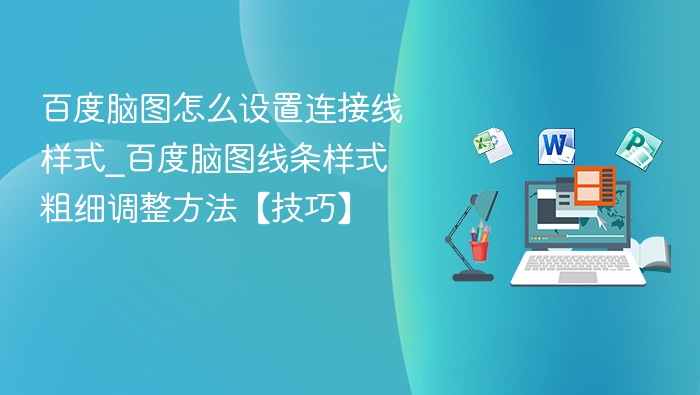 百度脑图怎么设置连接线样式_百度脑图线条样式粗细调整方法【技巧】

X

W

P